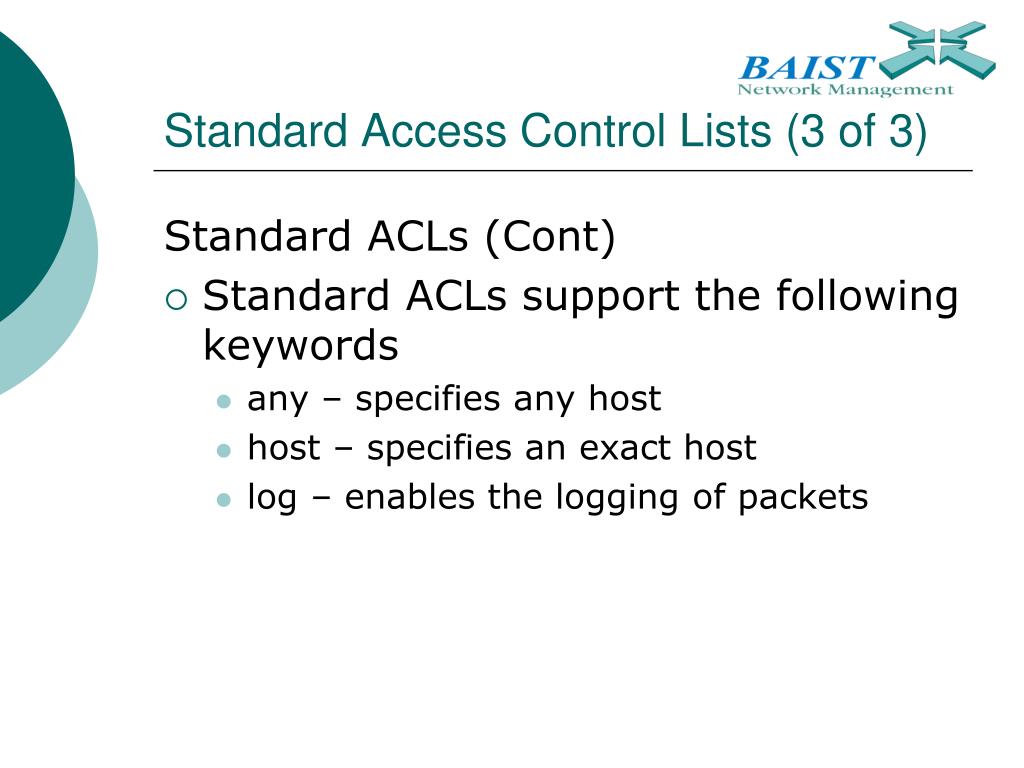 BAIST
Network Management

Standard Access Control Lists (3 of 3)

Standard ACLs (Cont)

Standard ACLs support the following keywords

any – specifies any host

host – specifies an exact host

log – enables the logging of packets